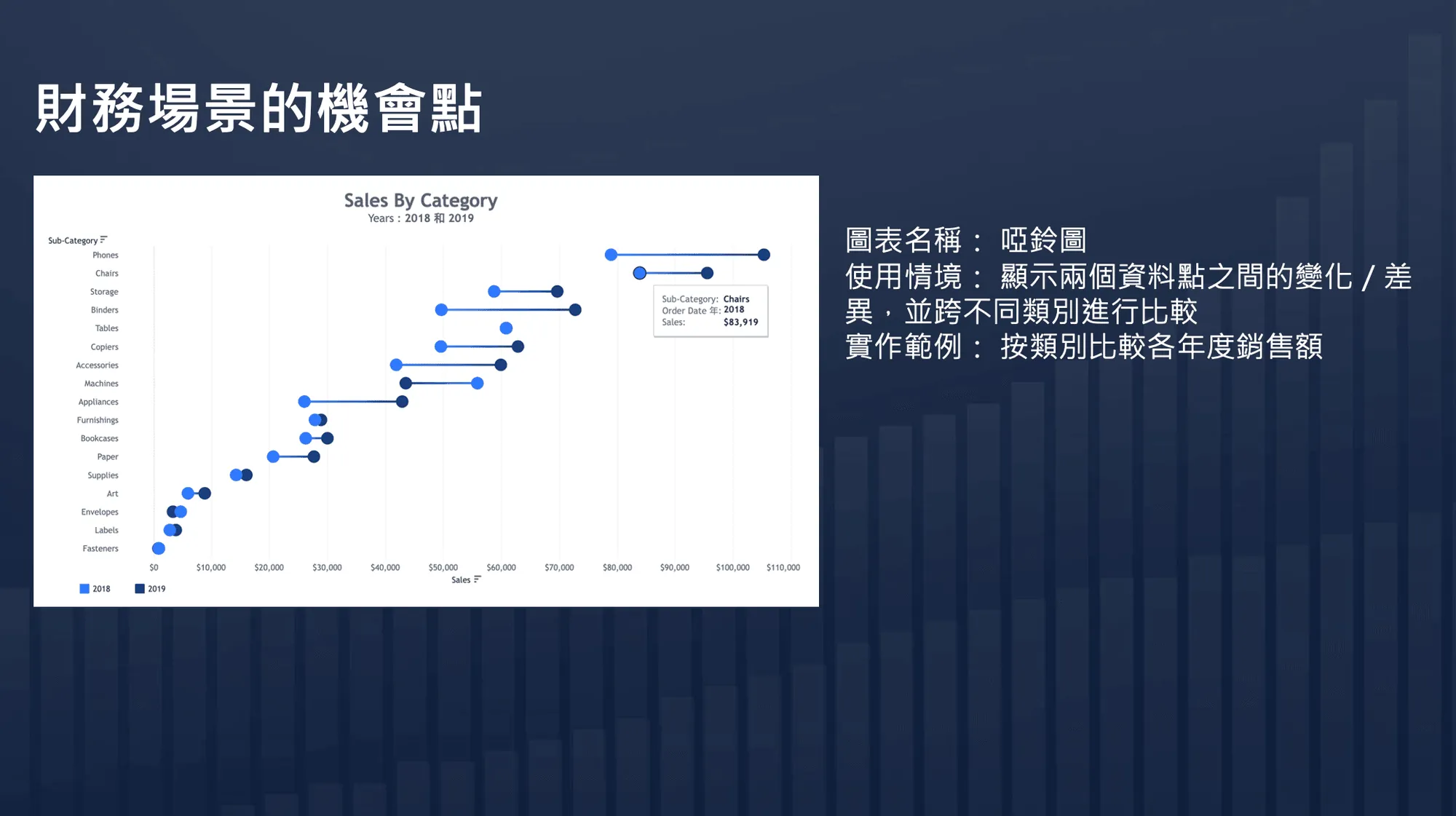 財務場景的機會點

Sales By Category
Years : 2018 和 2019

Sub-Category

Phones
Chairs
Storage
Binders
Tables
Copiers
Accessories
Machines
Appliances
Furnishings
Bookcases
Paper
Supplies
Art
Envelopes
Labels
Fasteners

Sub-Category: Chairs
Order Date 年: 2018
Sales: $83,919

$0 $10,000 $20,000 $30,000 $40,000 $50,000 $60,000 $70,000 $80,000 $90,000 $100,000 $110,000

Sales

2018 2019

圖表名稱： 啞鈴圖
使用情境： 顯示兩個資料點之間的變化 / 差異，並跨不同類別進行比較
實作範例： 按類別比較各年度銷售額